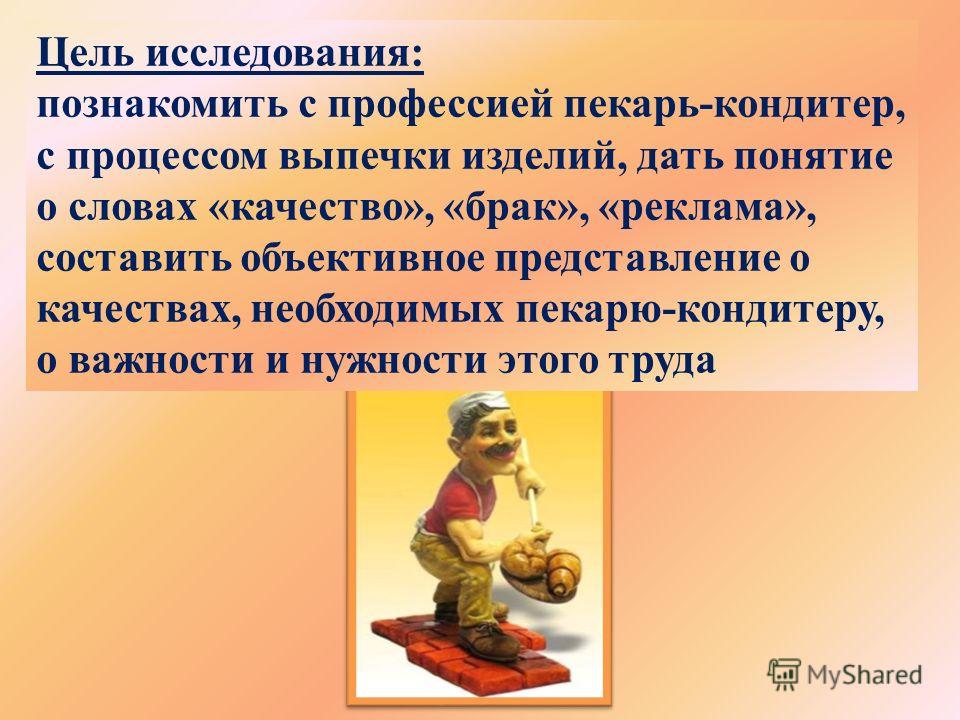 Цель исследования:
познакомить с профессией пекарь-кондитер, с процессом выпечки изделий, дать понятие о словах «качество», «брак», «реклама», составить объективное представление о качествах, необходимых пекарю-кондитеру, о важности и нужности этого труда

MyShared